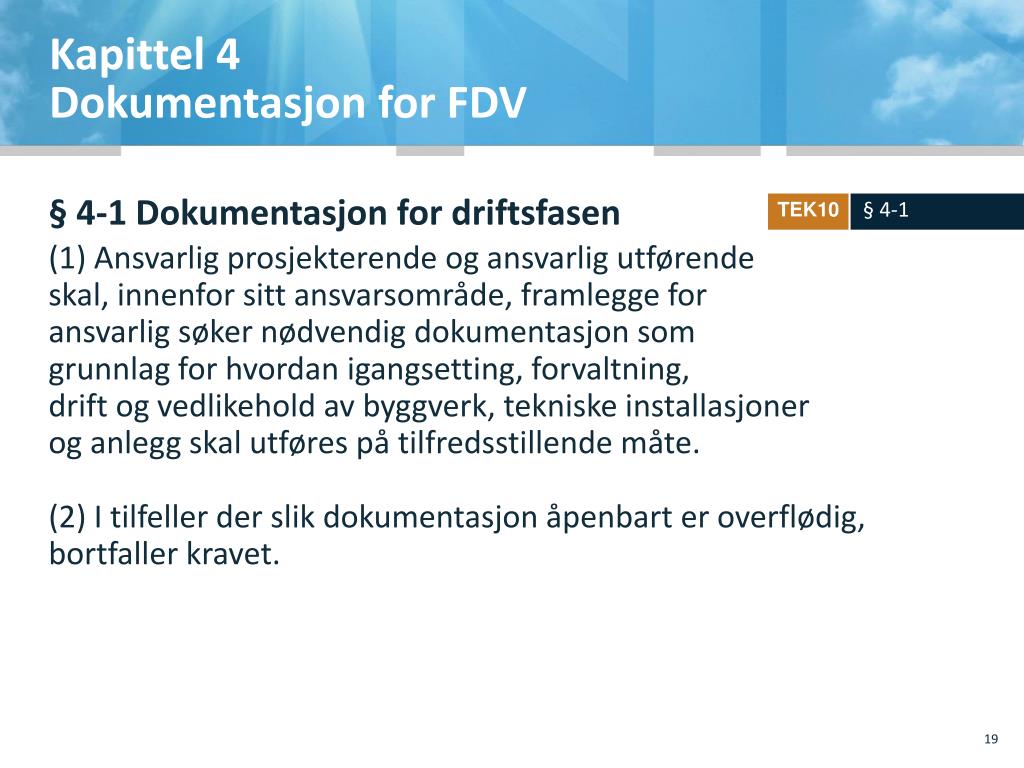 Kapittel 4
Dokumentasjon for FDV

§ 4-1 Dokumentasjon for driftsfasen

TEK10 § 4-1

(1) Ansvarlig prosjekterende og ansvarlig utførende skal, innenfor sitt ansvarsområde, framlegge for ansvarlig søker nødvendig dokumentasjon som grunnlag for hvordan igangsetting, forvaltning, drift og vedlikehold av byggverk, tekniske installasjoner og anlegg skal utføres på tilfredsstillende måte.

(2) I tilfeller der slik dokumentasjon åpenbart er overflødig, bortfaller kravet.

19